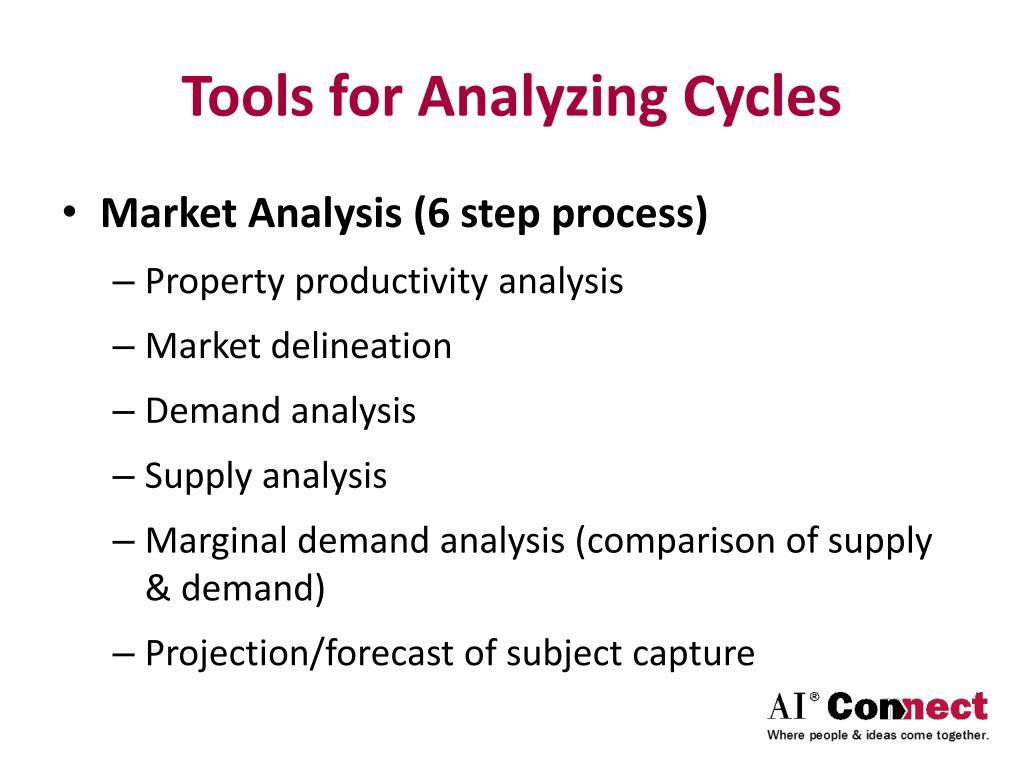 Tools for Analyzing Cycles

• Market Analysis (6 step process)
– Property productivity analysis
– Market delineation
– Demand analysis
– Supply analysis
– Marginal demand analysis (comparison of supply & demand)
– Projection/forecast of subject capture

AI® Connect
Where people & ideas come together.